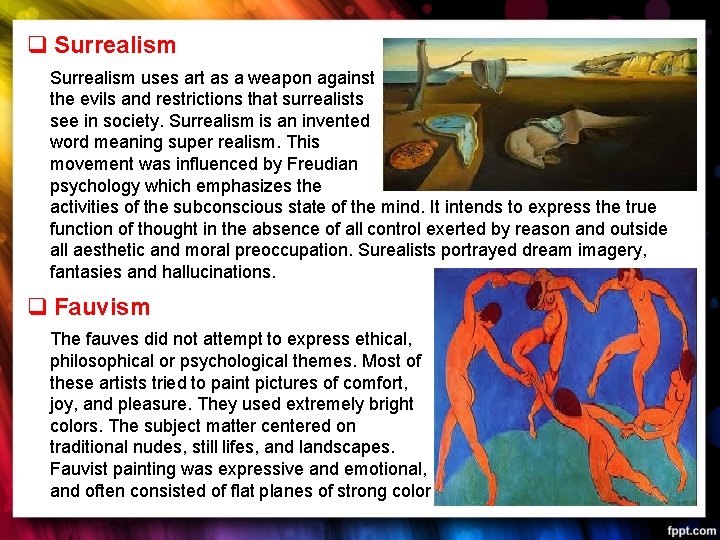 ❑ Surrealism

Surrealism uses art as a weapon against the evils and restrictions that surrealists see in society. Surrealism is an invented word meaning super realism. This movement was influenced by Freudian psychology which emphasizes the activities of the subconscious state of the mind. It intends to express the true function of thought in the absence of all control exerted by reason and outside all aesthetic and moral preoccupation. Surealists portrayed dream imagery, fantasies and hallucinations.

❑ Fauvism

The fauves did not attempt to express ethical, philosophical or psychological themes. Most of these artists tried to paint pictures of comfort, joy, and pleasure. They used extremely bright colors. The subject matter centered on traditional nudes, still lifes, and landscapes. Fauvist painting was expressive and emotional, and often consisted of flat planes of strong color

fppt.com